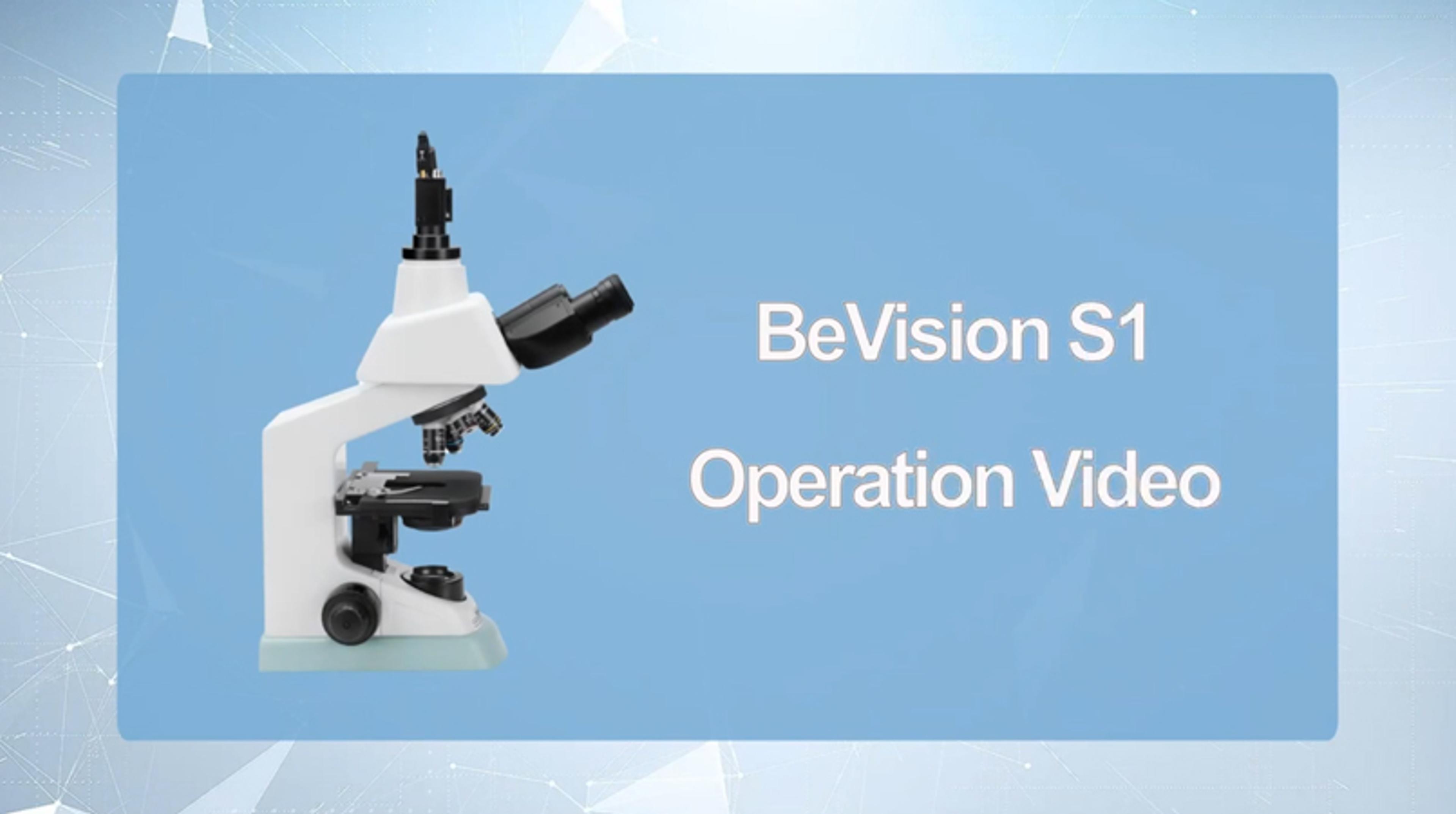 BeVision S1

Operation Video